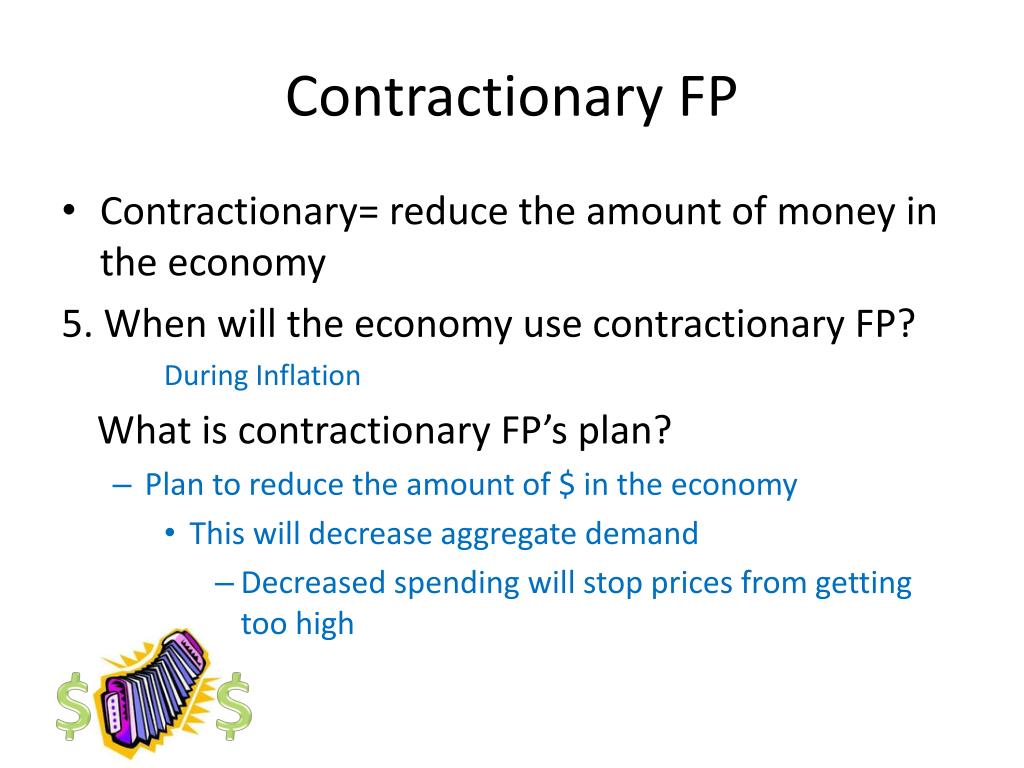 Contractionary FP

• Contractionary= reduce the amount of money in the economy

5. When will the economy use contractionary FP?

During Inflation

What is contractionary FP's plan?

– Plan to reduce the amount of \$ in the economy

• This will decrease aggregate demand

– Decreased spending will stop prices from getting too high

\$ \$